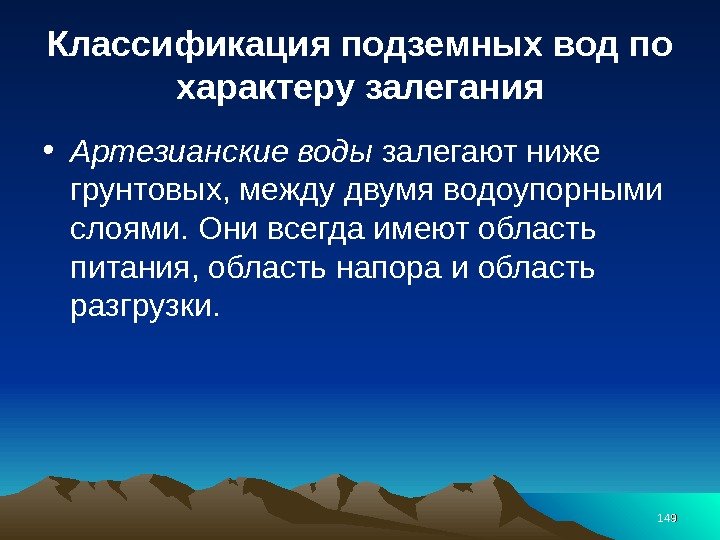 Классификация подземных вод по характеру залегания

• Артезианские воды залегают ниже грунтовых, между двумя водоупорными слоями. Они всегда имеют область питания, область напора и область разгрузки.

149